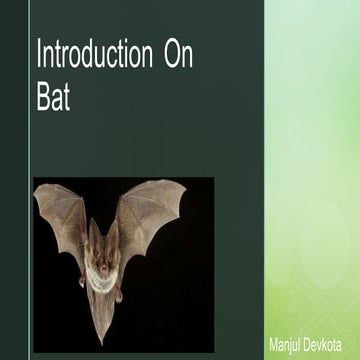 Introduction On Bat

Manjul Devkota